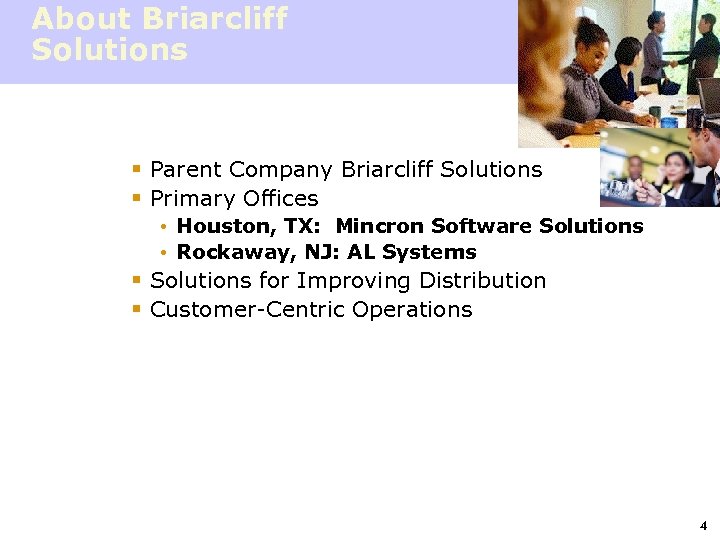 About Briarcliff Solutions

- Parent Company Briarcliff Solutions
- Primary Offices
  - Houston, TX: Mincron Software Solutions
  - Rockaway, NJ: AL Systems
- Solutions for Improving Distribution
- Customer-Centric Operations

4